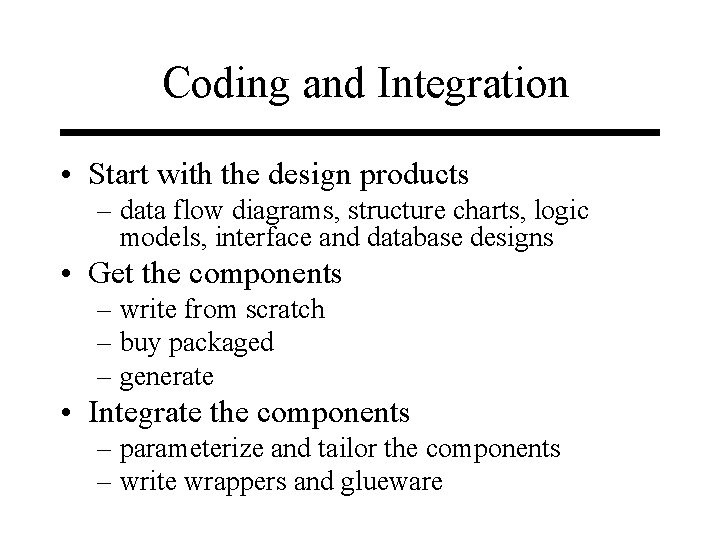 Coding and Integration

• Start with the design products
  – data flow diagrams, structure charts, logic models, interface and database designs
• Get the components
  – write from scratch
  – buy packaged
  – generate
• Integrate the components
  – parameterize and tailor the components
  – write wrappers and glueware